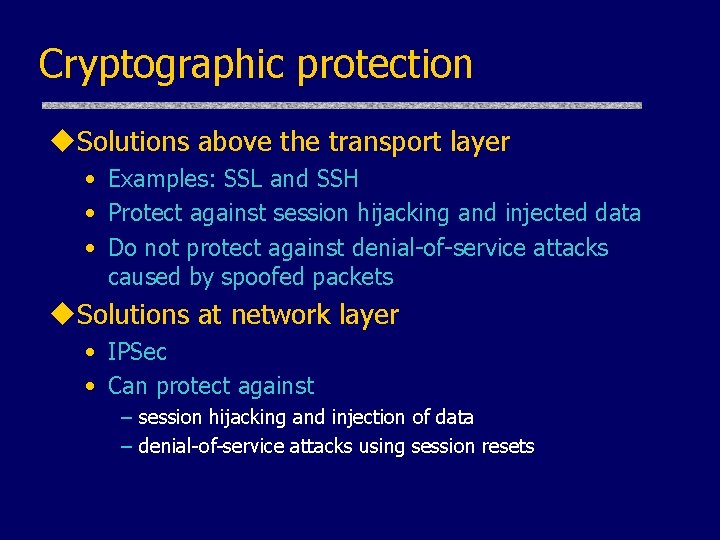 Cryptographic protection

◆Solutions above the transport layer

• Examples: SSL and SSH
• Protect against session hijacking and injected data
• Do not protect against denial-of-service attacks caused by spoofed packets

◆Solutions at network layer

• IPSec
• Can protect against
– session hijacking and injection of data
– denial-of-service attacks using session resets